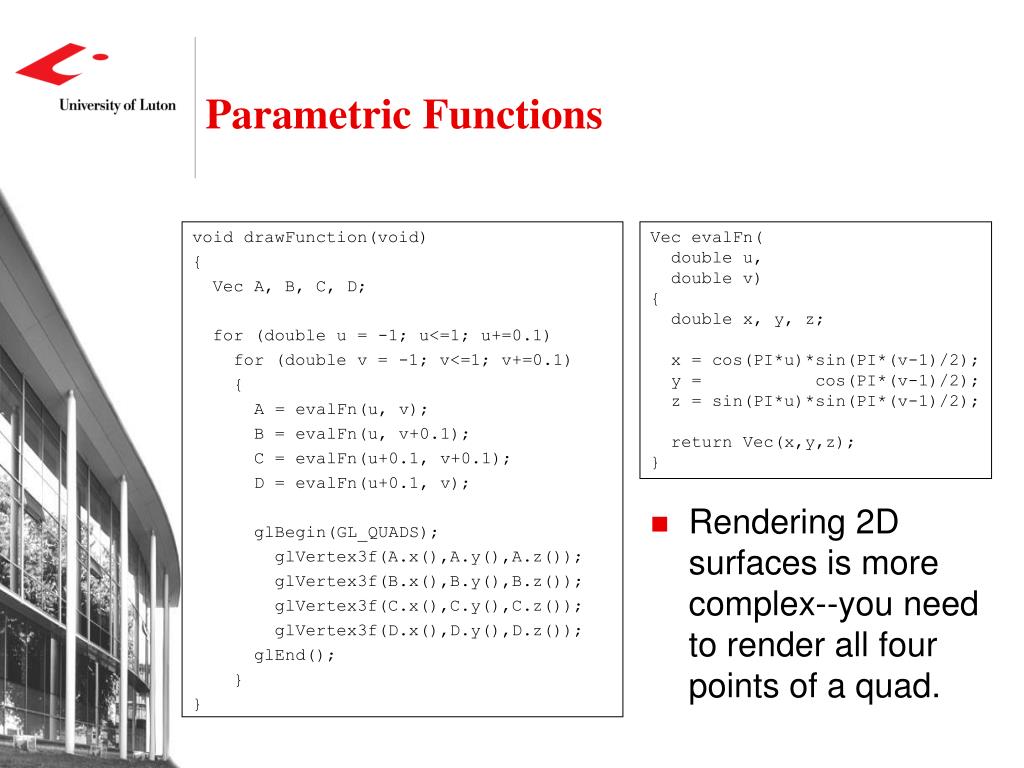 University of Luton

Parametric Functions

void drawFunction(void)
{
  Vec A, B, C, D;

  for (double u = -1; u<=1; u+=0.1)
    for (double v = -1; v<=1; v+=0.1)
    {
      A = evalFn(u, v);
      B = evalFn(u, v+0.1);
      C = evalFn(u+0.1, v+0.1);
      D = evalFn(u+0.1, v);

      glBegin(GL_QUADS);
        glVertex3f(A.x(),A.y(),A.z());
        glVertex3f(B.x(),B.y(),B.z());
        glVertex3f(C.x(),C.y(),C.z());
        glVertex3f(D.x(),D.y(),D.z());
      glEnd();
    }
}

Vec evalFn(
  double u,
  double v)
{
  double x, y, z;

  x = cos(PI*u)*sin(PI*(v-1)/2);
  y =           cos(PI*(v-1)/2);
  z = sin(PI*u)*sin(PI*(v-1)/2);

  return Vec(x,y,z);
}

Rendering 2D surfaces is more complex--you need to render all four points of a quad.